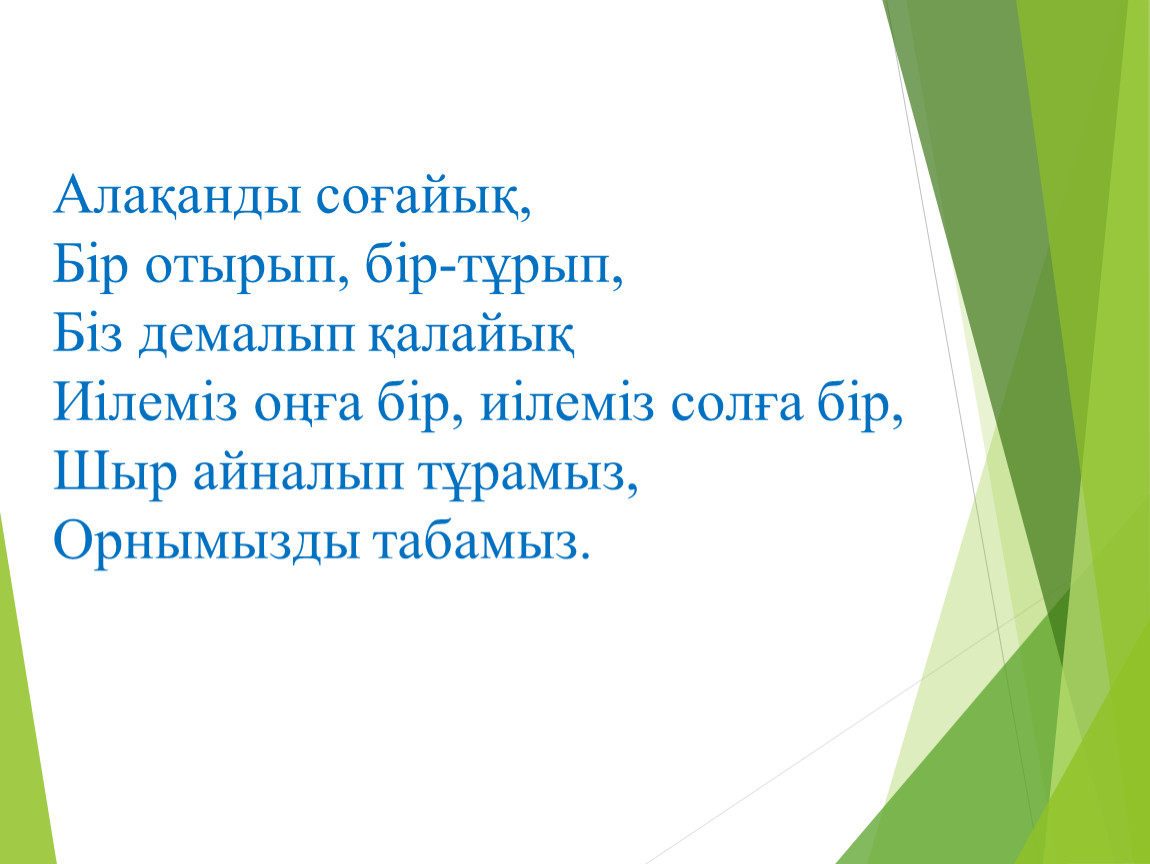 Алақанды соғайық,
Бір отырып, бір-тұрып,
Біз демалып қалайық
Иілеміз оңға бір, иілеміз солға бір,
Шыр айналып тұрамыз,
Орнымызды табамыз.